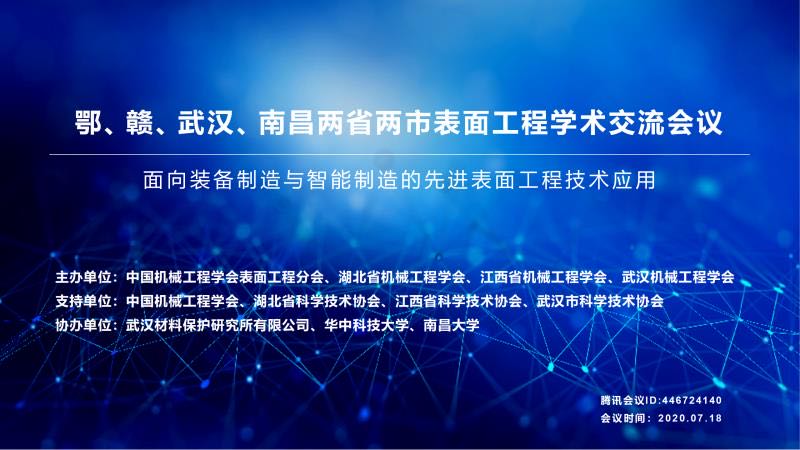 鄂、赣、武汉、南昌两省两市表面工程学术交流会议

面向装备制造与智能制造的先进表面工程技术应用

主办单位：中国机械工程学会表面工程分会、湖北省机械工程学会、江西省机械工程学会、武汉机械工程学会
支持单位：中国机械工程学会、湖北省科学技术协会、江西省科学技术协会、武汉市科学技术协会
协办单位：武汉材料保护研究所有限公司、华中科技大学、南昌大学

腾讯会议ID:446724140
会议时间：2020.07.18